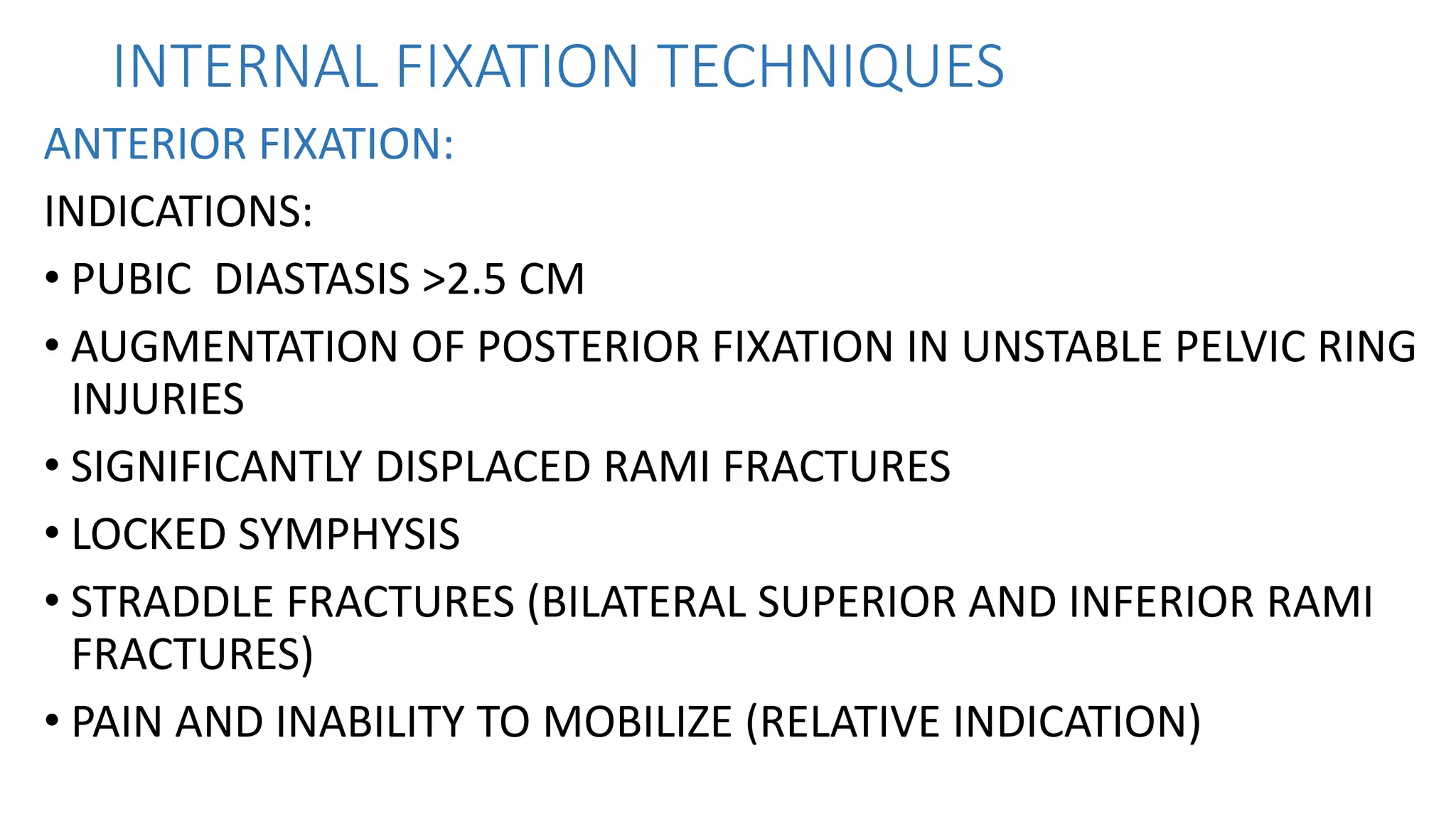 INTERNAL FIXATION TECHNIQUES

ANTERIOR FIXATION:

INDICATIONS:

• PUBIC DIASTASIS >2.5 CM

• AUGMENTATION OF POSTERIOR FIXATION IN UNSTABLE PELVIC RING INJURIES

• SIGNIFICANTLY DISPLACED RAMI FRACTURES

• LOCKED SYMPHYSIS

• STRADDLE FRACTURES (BILATERAL SUPERIOR AND INFERIOR RAMI FRACTURES)

• PAIN AND INABILITY TO MOBILIZE (RELATIVE INDICATION)